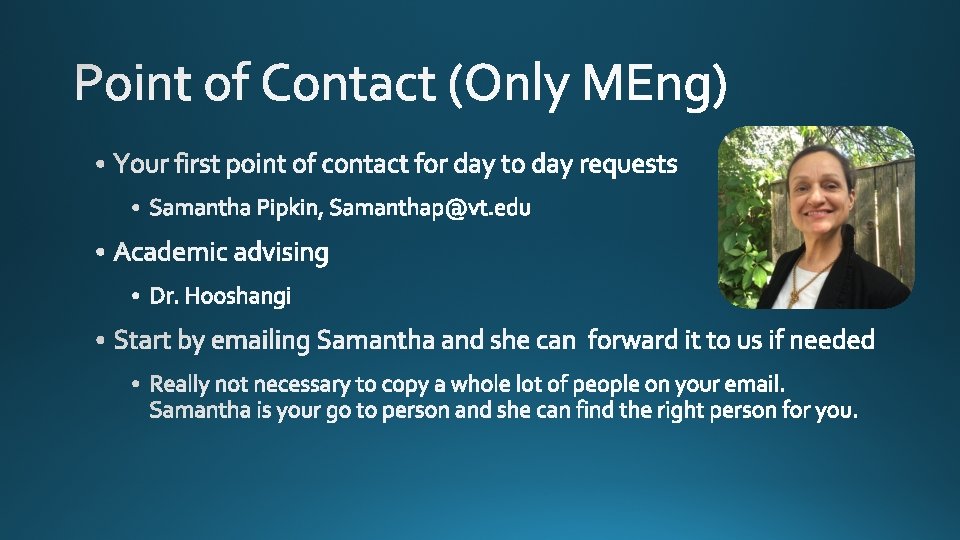 Point of Contact (Only MEng)

• Your first point of contact for day to day requests
 • Samantha Pipkin, Samanthap@vt.edu
• Academic advising
 • Dr. Hooshangi
• Start by emailing Samantha and she can forward it to us if needed
 • Really not necessary to copy a whole lot of people on your email. Samantha is your go to person and she can find the right person for you.